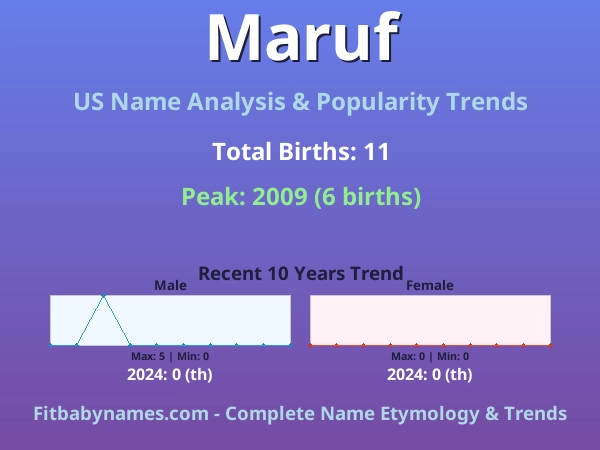 Maruf

US Name Analysis & Popularity Trends

Total Births: 11

Peak: 2009 (6 births)

Recent 10 Years Trend

Male

Max: 5 | Min: 0

2024: 0 (th)

Female

Max: 0 | Min: 0

2024: 0 (th)

Fitbabynames.com - Complete Name Etymology & Trends